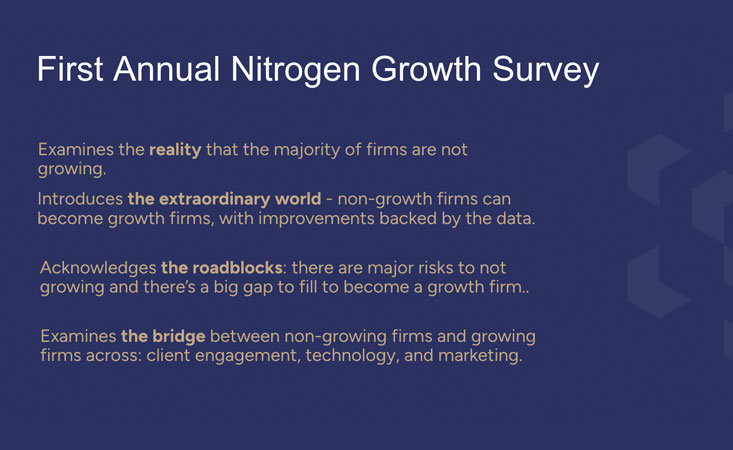 First Annual Nitrogen Growth Survey

Examines the reality that the majority of firms are not growing.

Introduces the extraordinary world - non-growth firms can become growth firms, with improvements backed by the data.

Acknowledges the roadblocks: there are major risks to not growing and there's a big gap to fill to become a growth firm..

Examines the bridge between non-growing firms and growing firms across: client engagement, technology, and marketing.